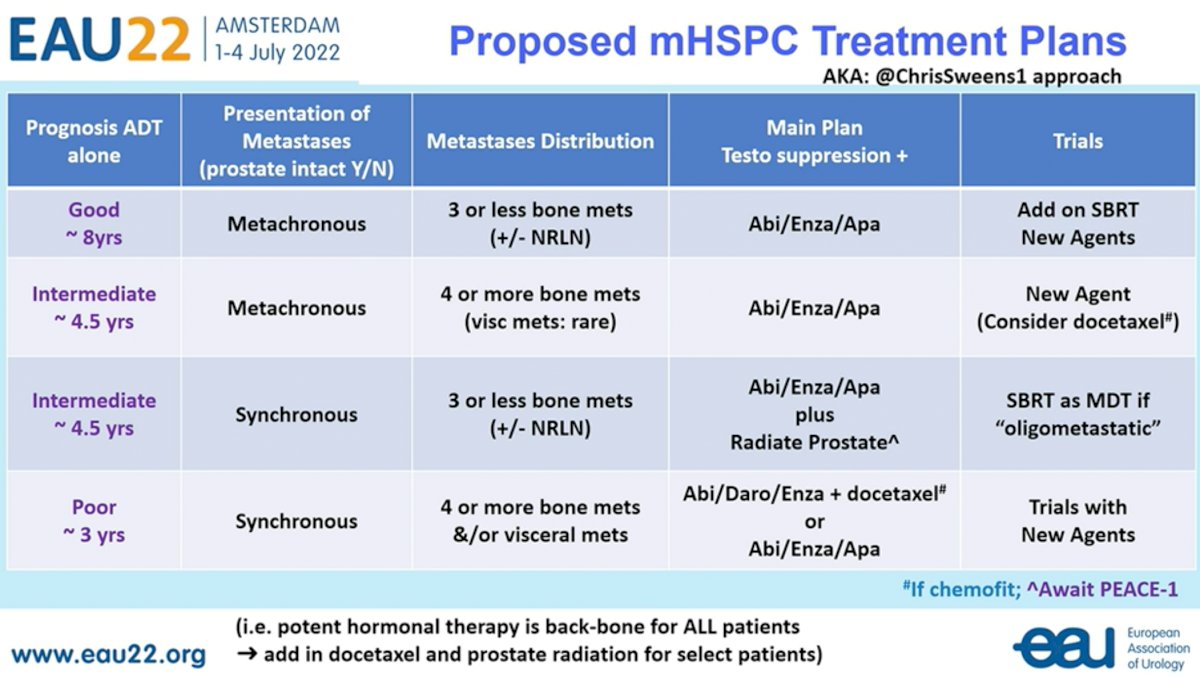 EAU22 | AMSTERDAM 1-4 July 2022

Proposed mHSPC Treatment Plans

AKA: @ChrisSweens1 approach

| Prognosis ADT alone | Presentation of Metastases (prostate intact Y/N) | Metastases Distribution | Main Plan Testo suppression + | Trials |
|---|---|---|---|---|
| Good ~ 8yrs | Metachronous | 3 or less bone mets (+/- NRLN) | Abi/Enza/Apa | Add on SBRT New Agents |
| Intermediate ~ 4.5 yrs | Metachronous | 4 or more bone mets (visc mets: rare) | Abi/Enza/Apa | New Agent (Consider docetaxel$^{\#}$) |
| Intermediate ~ 4.5 yrs | Synchronous | 3 or less bone mets (+/- NRLN) | Abi/Enza/Apa plus Radiate Prostate^ | SBRT as MDT if "oligometastatic" |
| Poor ~ 3 yrs | Synchronous | 4 or more bone mets &/or visceral mets | Abi/Daro/Enza + docetaxel$^{\#}$ or Abi/Enza/Apa | Trials with New Agents |

$^{\#}$If chemofit; ^Await PEACE-1

www.eau22.org

(i.e. potent hormonal therapy is back-bone for ALL patients → add in docetaxel and prostate radiation for select patients)

eau European Association of Urology